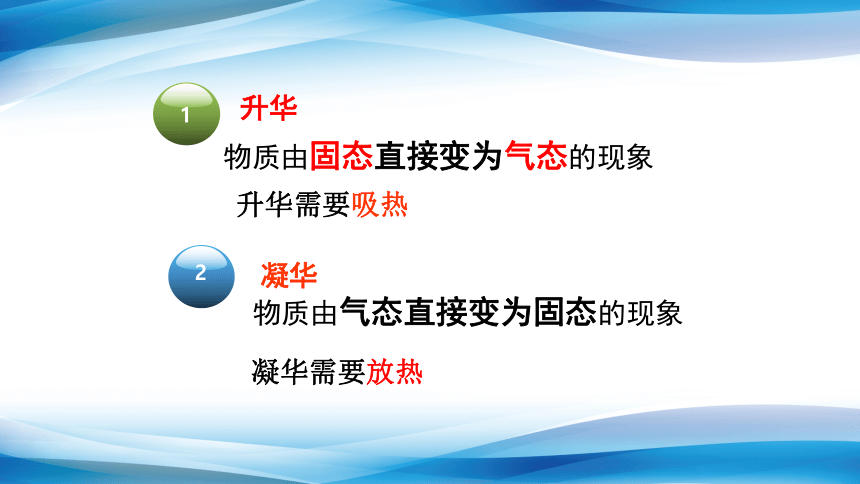 1

升华

物质由固态直接变为气态的现象

升华需要吸热

2

凝华

物质由气态直接变为固态的现象

凝华需要放热